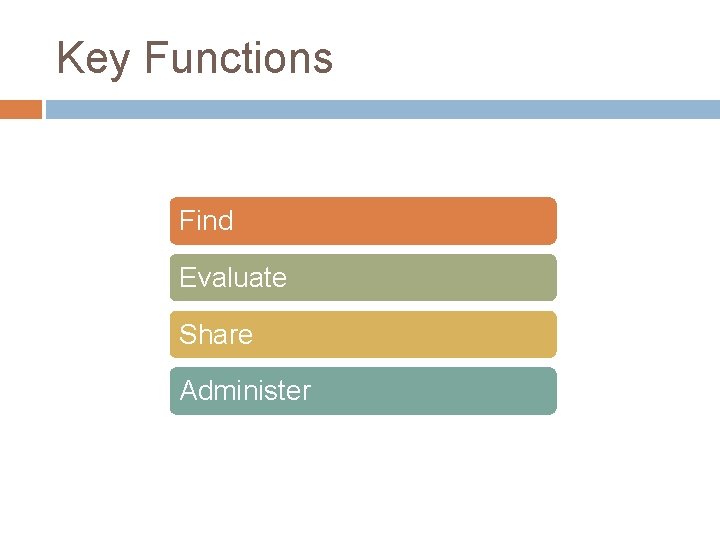 Key Functions

Find

Evaluate

Share

Administer